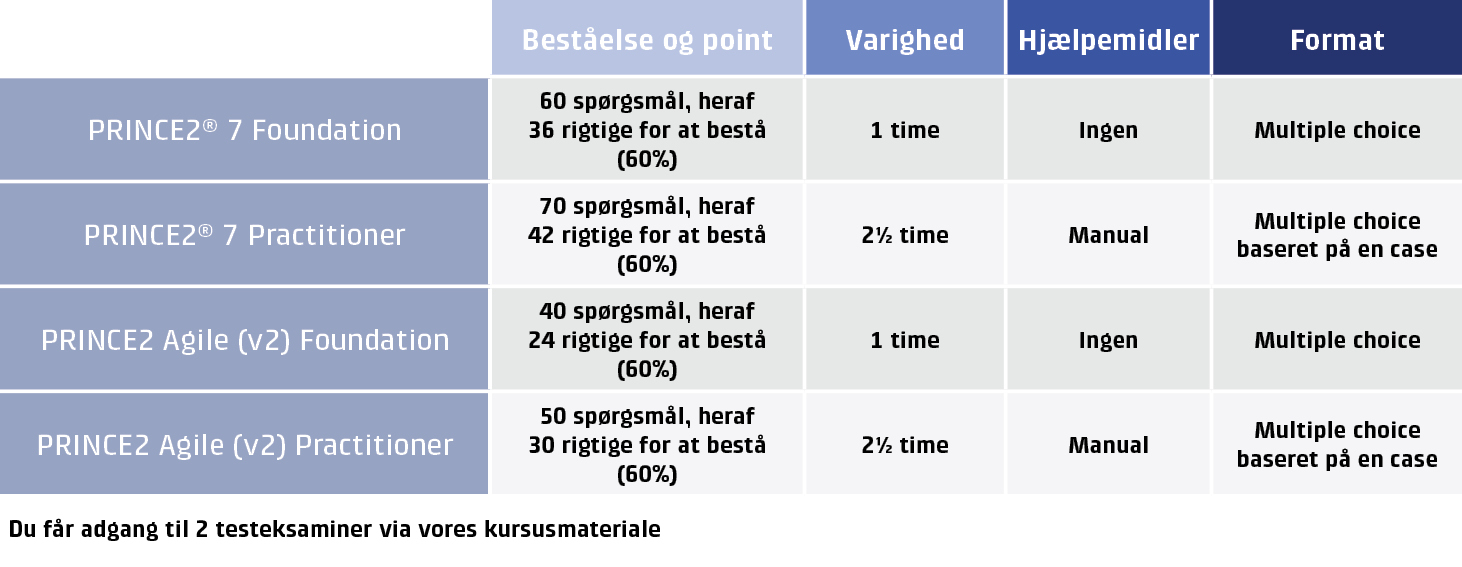 | | Beståelse og point | Varighed | Hjælpemidler | Format |
|---|---|---|---|---|
| PRINCE2® 7 Foundation | 60 spørgsmål, heraf 36 rigtige for at bestå (60%) | 1 time | Ingen | Multiple choice |
| PRINCE2® 7 Practitioner | 70 spørgsmål, heraf 42 rigtige for at bestå (60%) | 2½ time | Manual | Multiple choice baseret på en case |
| PRINCE2 Agile (v2) Foundation | 40 spørgsmål, heraf 24 rigtige for at bestå (60%) | 1 time | Ingen | Multiple choice |
| PRINCE2 Agile (v2) Practitioner | 50 spørgsmål, heraf 30 rigtige for at bestå (60%) | 2½ time | Manual | Multiple choice baseret på en case |

Du får adgang til 2 testeksaminer via vores kursusmateriale